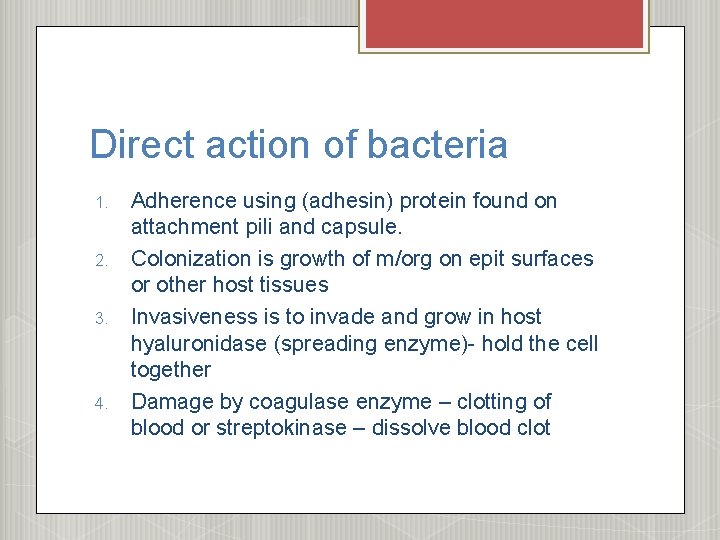 Direct action of bacteria

1. Adherence using (adhesin) protein found on attachment pili and capsule.
2. Colonization is growth of m/org on epit surfaces or other host tissues
3. Invasiveness is to invade and grow in host hyaluronidase (spreading enzyme)- hold the cell together
4. Damage by coagulase enzyme – clotting of blood or streptokinase – dissolve blood clot